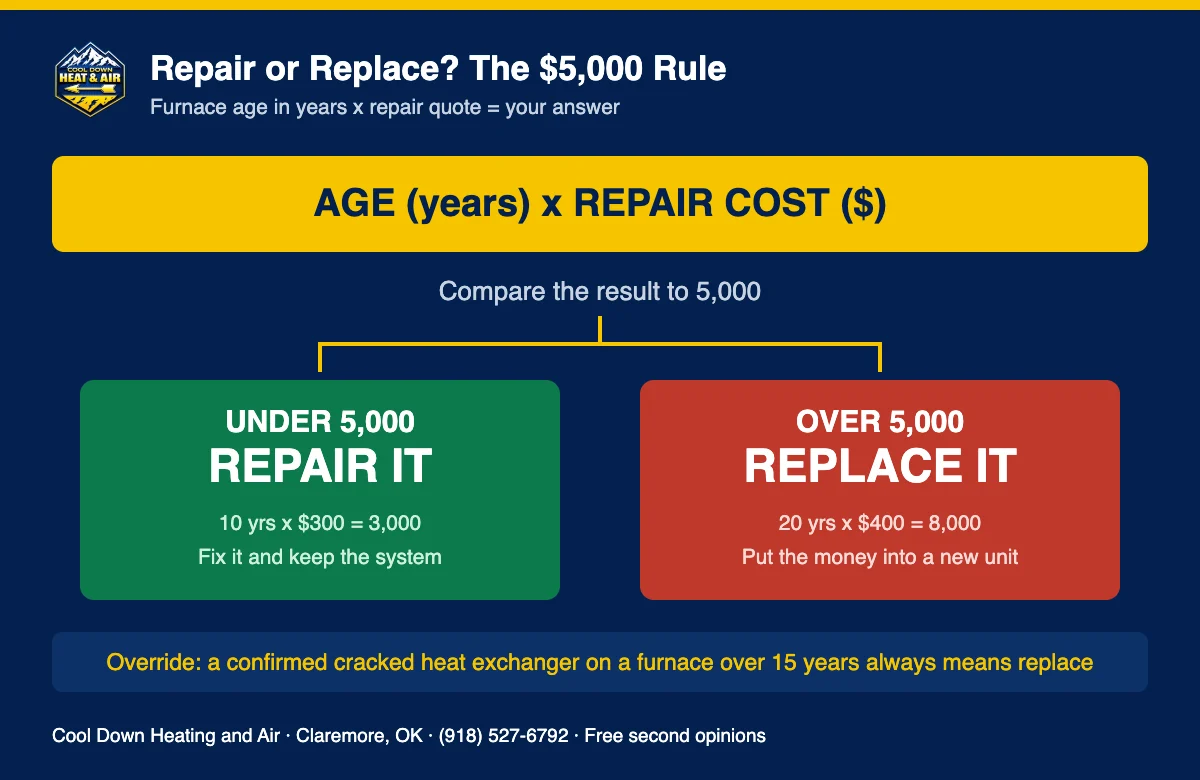 COOL DOWN HEAT & AIR

Repair or Replace? The $5,000 Rule

Furnace age in years x repair quote = your answer

AGE (years) x REPAIR COST ($)

Compare the result to 5,000

UNDER 5,000
REPAIR IT
10 yrs x $300 = 3,000
Fix it and keep the system

OVER 5,000
REPLACE IT
20 yrs x $400 = 8,000
Put the money into a new unit

Override: a confirmed cracked heat exchanger on a furnace over 15 years always means replace

Cool Down Heating and Air · Claremore, OK · (918) 527-6792 · Free second opinions